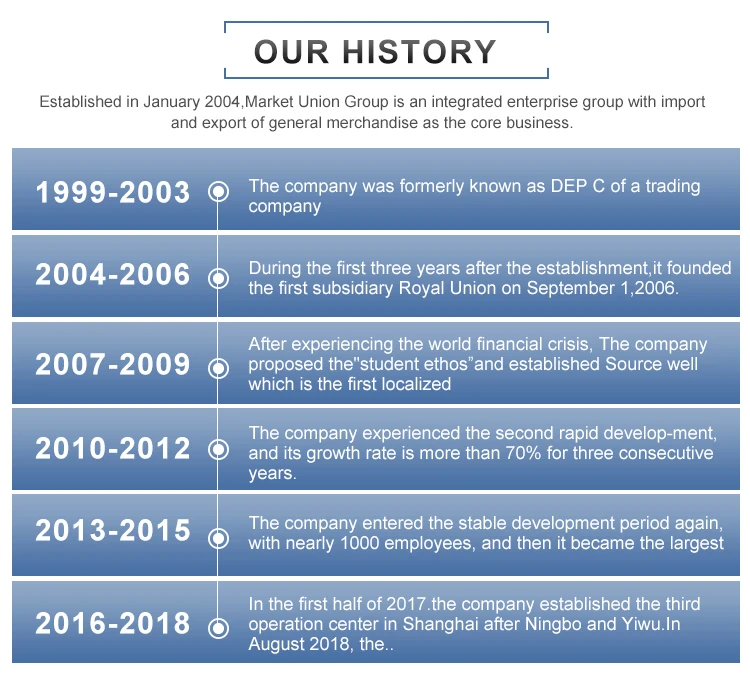 OUR HISTORY

Established in January 2004,Market Union Group is an integrated enterprise group with import and export of general merchandise as the core business.

1999-2003
The company was formerly known as DEP C of a trading company

2004-2006
During the first three years after the establishment,it founded the first subsidiary Royal Union on September 1,2006.

2007-2009
After experiencing the world financial crisis, The company proposed the"student ethos"and established Source well which is the first localized

2010-2012
The company experienced the second rapid develop-ment, and its growth rate is more than 70% for three consecutive years.

2013-2015
The company entered the stable development period again, with nearly 1000 employees, and then it became the largest

2016-2018
In the first half of 2017.the company established the third operation center in Shanghai after Ningbo and Yiwu.In August 2018, the..